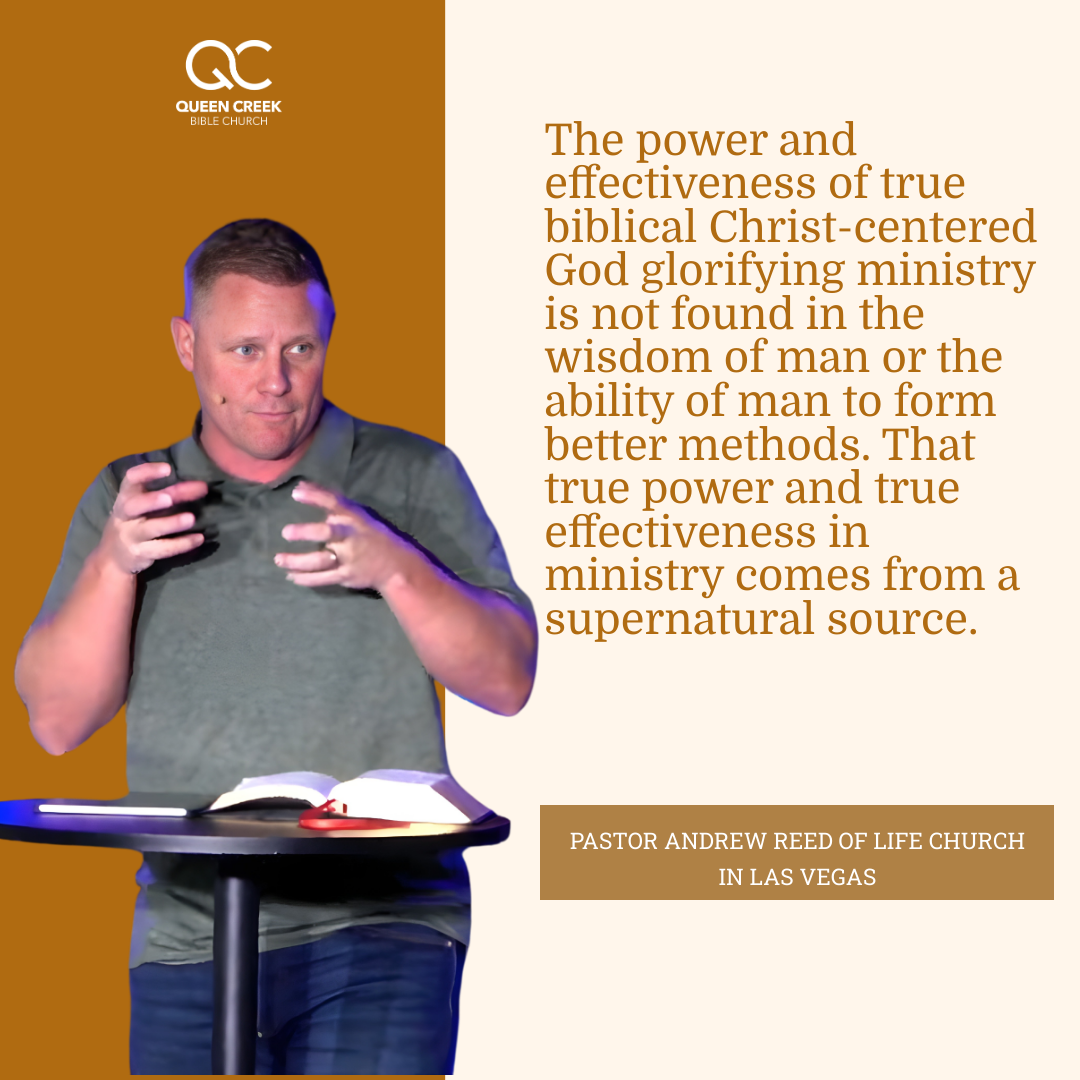 QC
QUEEN CREEK
BIBLE CHURCH

The power and effectiveness of true biblical Christ-centered God glorifying ministry is not found in the wisdom of man or the ability of man to form better methods. That true power and true effectiveness in ministry comes from a supernatural source.

PASTOR ANDREW REED OF LIFE CHURCH IN LAS VEGAS